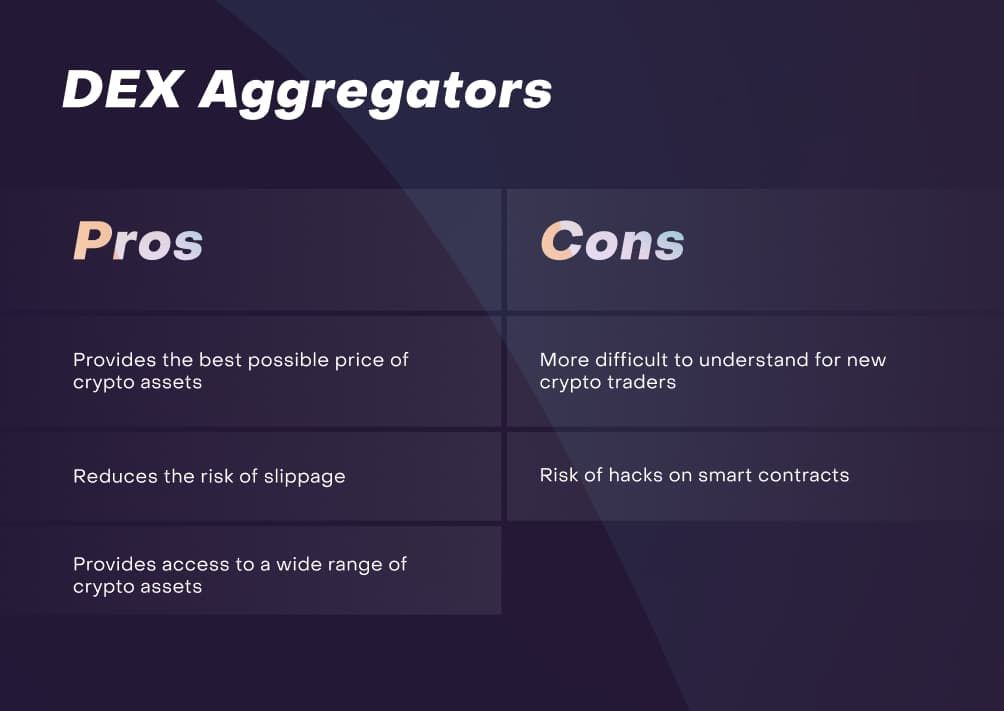 DEX Aggregators

| Pros | Cons |
|---|---|
| Provides the best possible price of crypto assets | More difficult to understand for new crypto traders |
| Reduces the risk of slippage | Risk of hacks on smart contracts |
| Provides access to a wide range of crypto assets | |